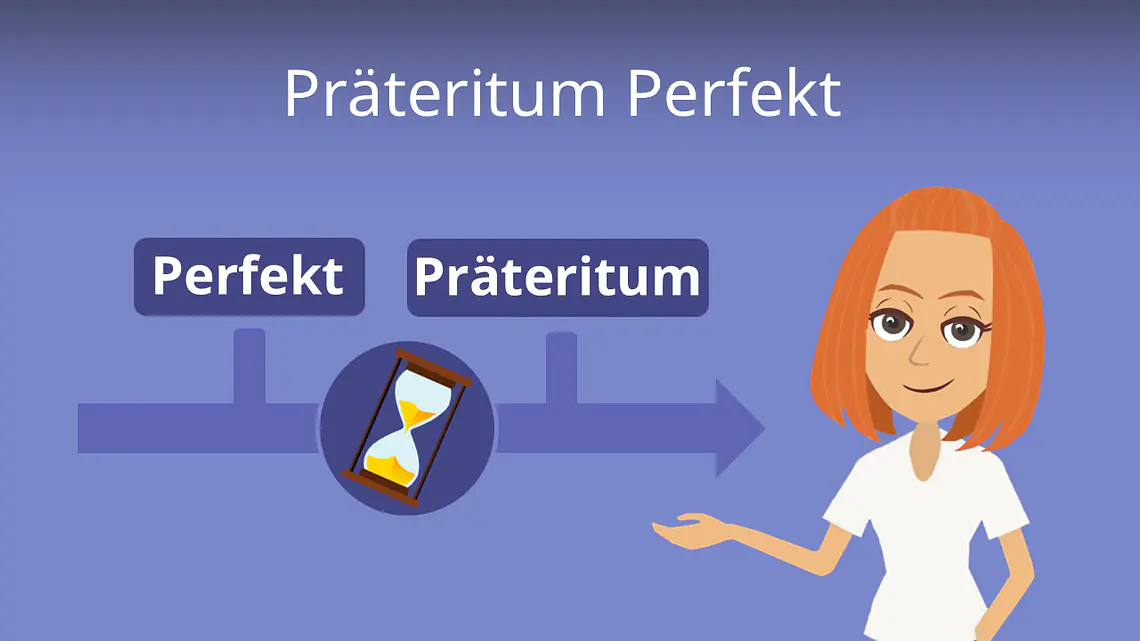 Präteritum Perfekt

Perfekt

Präteritum